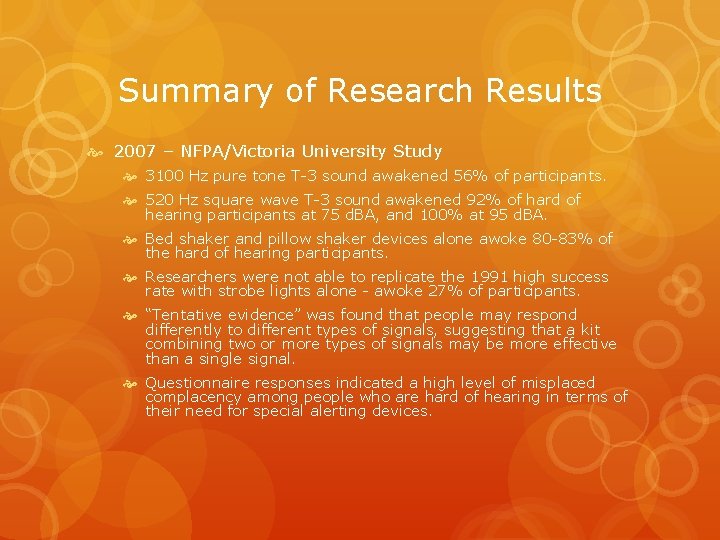 Summary of Research Results

2007 – NFPA/Victoria University Study

3100 Hz pure tone T-3 sound awakened 56% of participants.

520 Hz square wave T-3 sound awakened 92% of hard of hearing participants at 75 dBA, and 100% at 95 dBA.

Bed shaker and pillow shaker devices alone awoke 80-83% of the hard of hearing participants.

Researchers were not able to replicate the 1991 high success rate with strobe lights alone - awoke 27% of participants.

"Tentative evidence" was found that people may respond differently to different types of signals, suggesting that a kit combining two or more types of signals may be more effective than a single signal.

Questionnaire responses indicated a high level of misplaced complacency among people who are hard of hearing in terms of their need for special alerting devices.